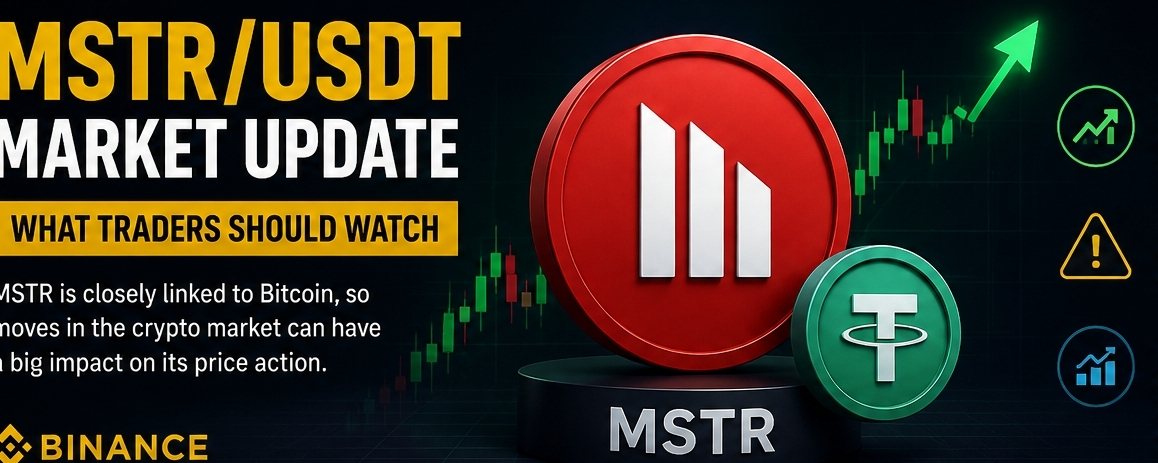 MSTR/USDT
MARKET UPDATE
WHAT TRADERS SHOULD WATCH

MSTR is closely linked to Bitcoin, so moves in the crypto market can have a big impact on its price action.

BINANCE

MSTR